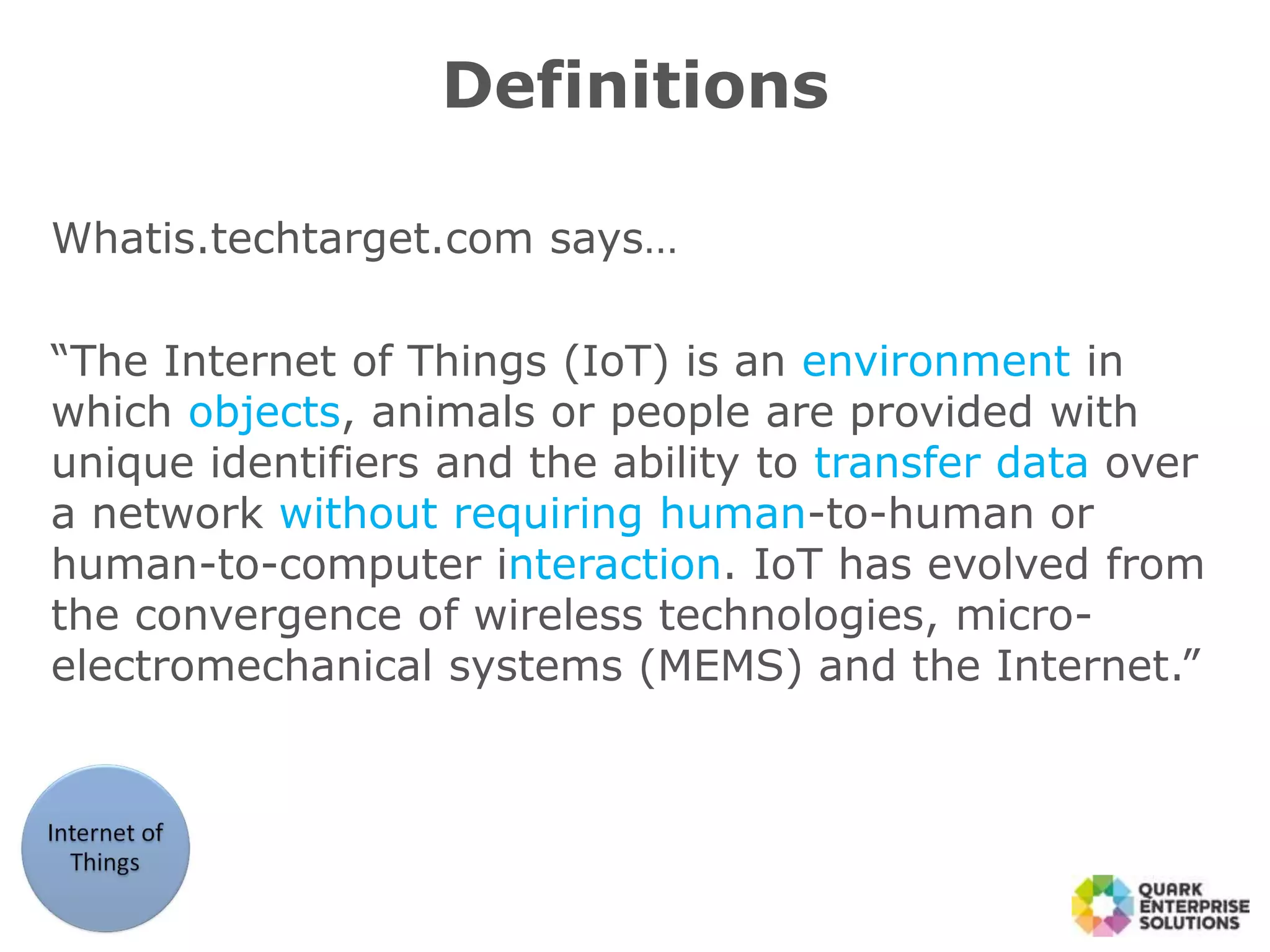 Definitions

Whatis.techtarget.com says…

“The Internet of Things (IoT) is an environment in which objects, animals or people are provided with unique identifiers and the ability to transfer data over a network without requiring human-to-human or human-to-computer interaction. IoT has evolved from the convergence of wireless technologies, micro-electromechanical systems (MEMS) and the Internet.”

Internet of Things

QUARK ENTERPRISE SOLUTIONS